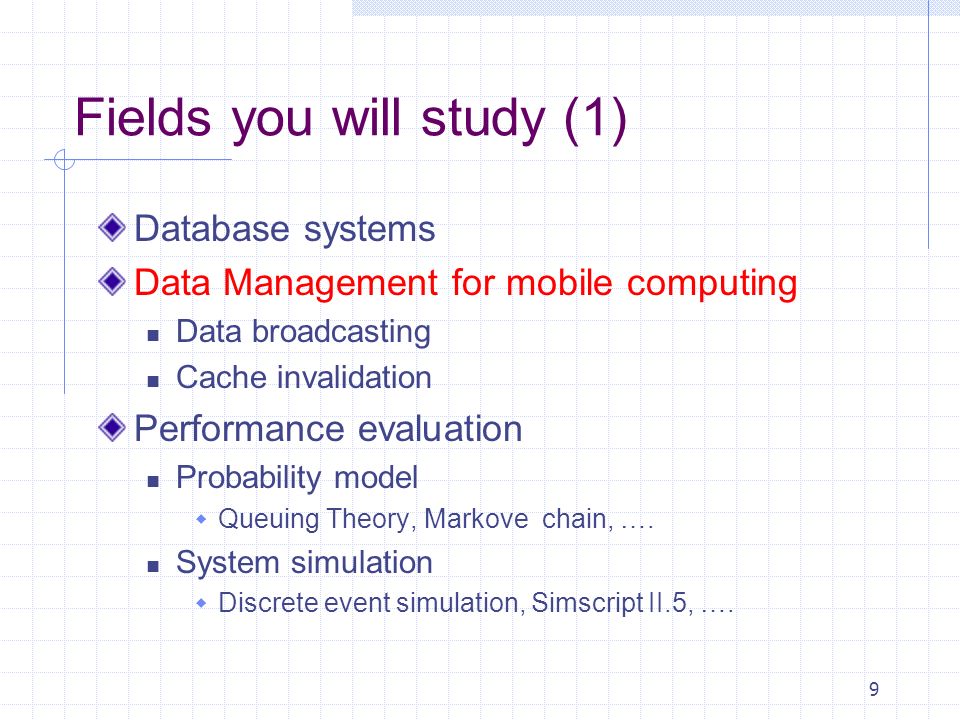 Fields you will study (1)

Database systems

Data Management for mobile computing

Data broadcasting

Cache invalidation

Performance evaluation

Probability model

Queuing Theory, Markove chain, ….

System simulation

Discrete event simulation, Simscript II.5, ….

9